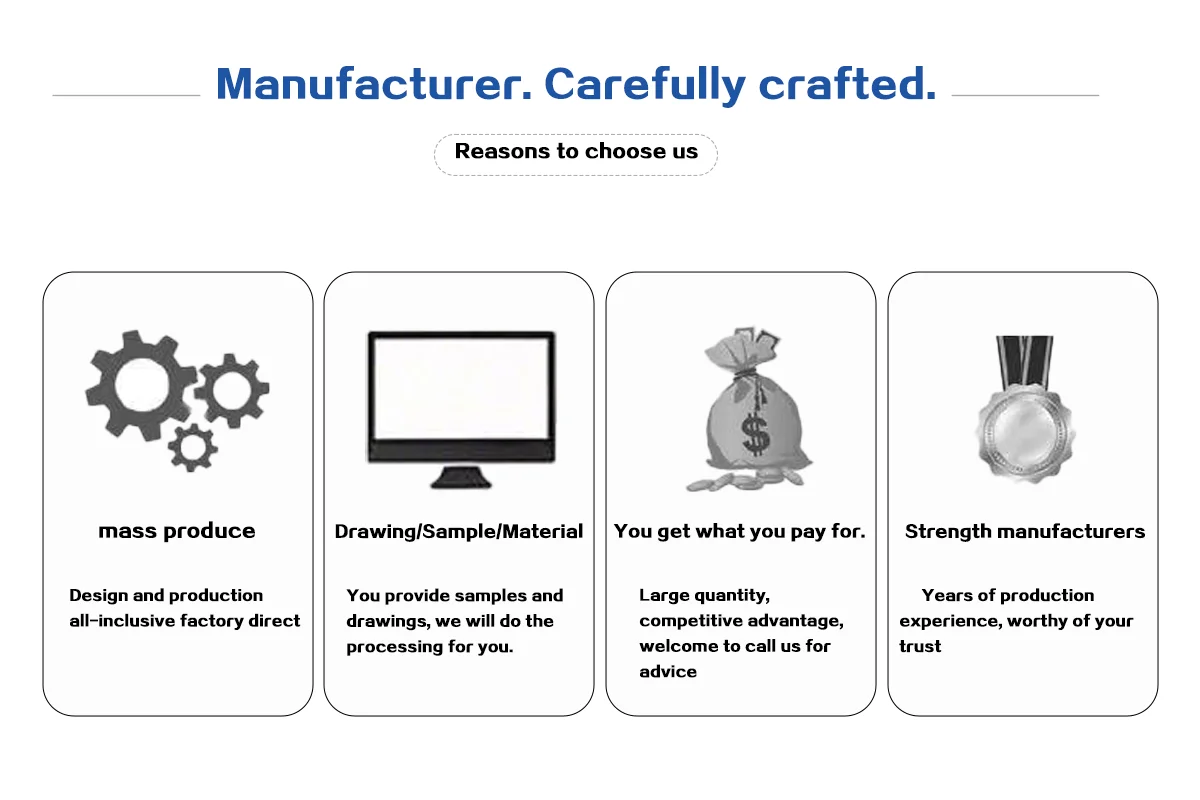 Manufacturer. Carefully crafted.

Reasons to choose us

mass produce

Design and production all-inclusive factory direct

Drawing/Sample/Material

You provide samples and drawings, we will do the processing for you.

$

You get what you pay for.

Large quantity, competitive advantage, welcome to call us for advice

Strength manufacturers

Years of production experience, worthy of your trust